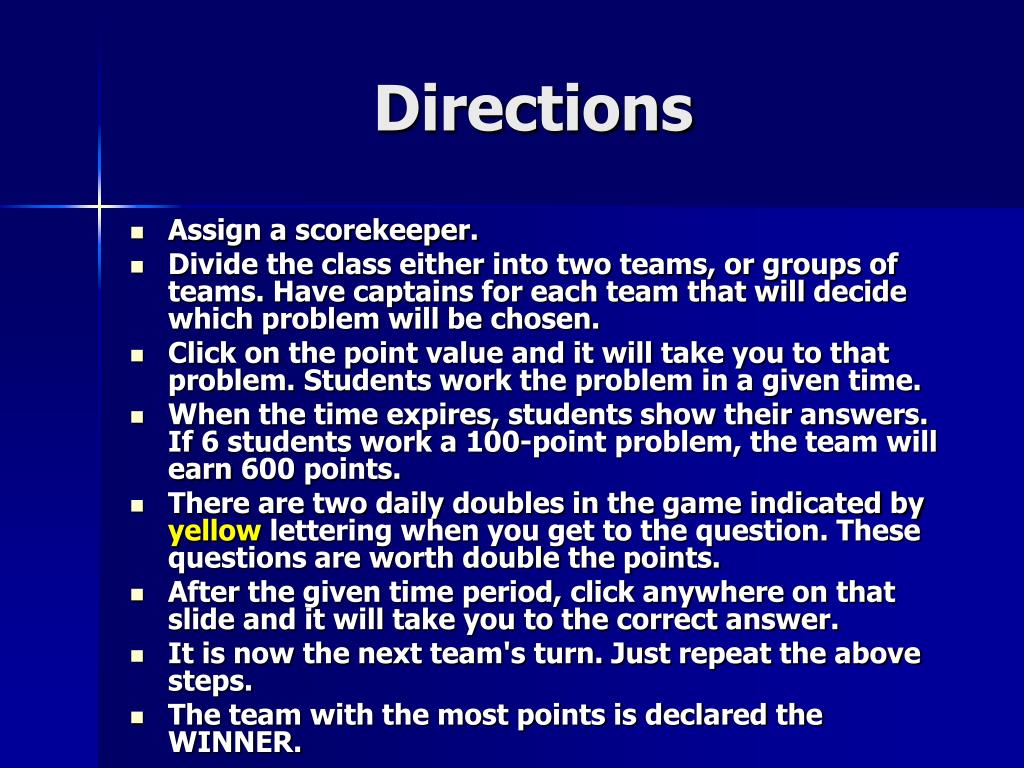 Directions

- Assign a scorekeeper.
- Divide the class either into two teams, or groups of teams. Have captains for each team that will decide which problem will be chosen.
- Click on the point value and it will take you to that problem. Students work the problem in a given time.
- When the time expires, students show their answers. If 6 students work a 100-point problem, the team will earn 600 points.
- There are two daily doubles in the game indicated by yellow lettering when you get to the question. These questions are worth double the points.
- After the given time period, click anywhere on that slide and it will take you to the correct answer.
- It is now the next team's turn. Just repeat the above steps.
- The team with the most points is declared the WINNER.